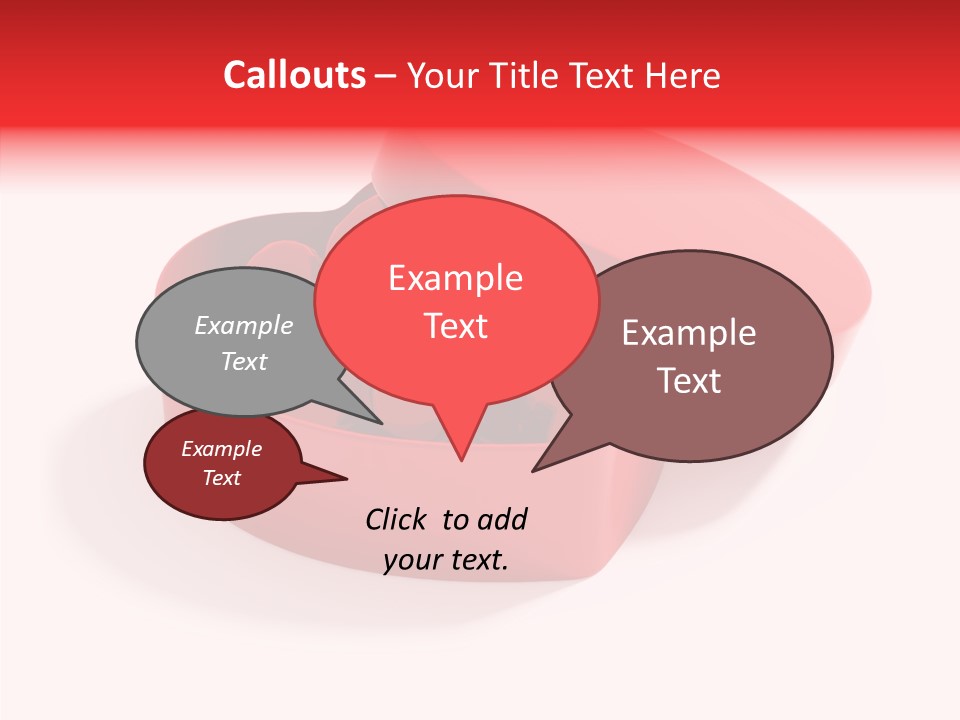 Callouts – Your Title Text Here

Example Text

Example Text

Example Text

Example Text

Click to add your text.